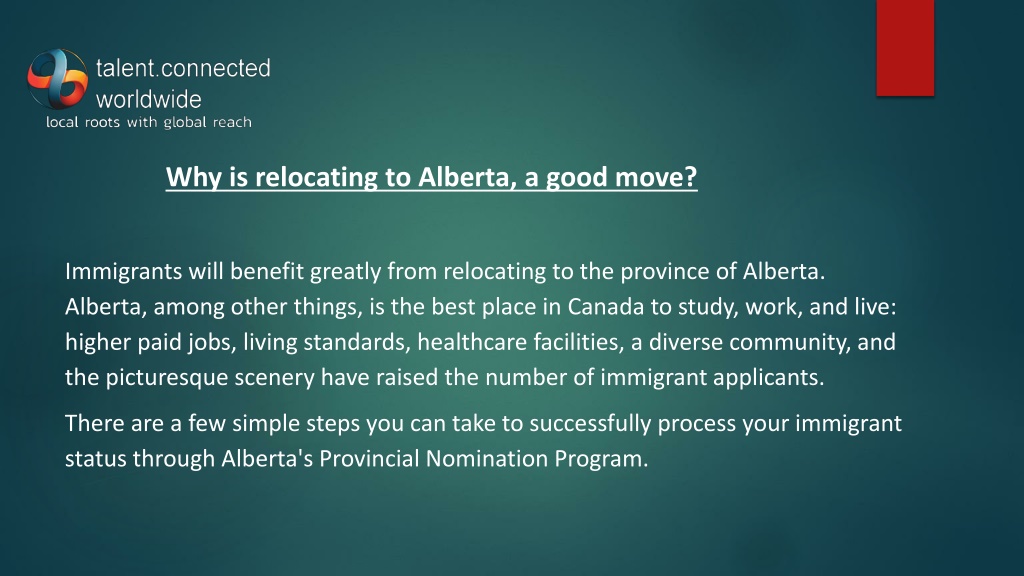 talent.connected
worldwide
local roots with global reach

Why is relocating to Alberta, a good move?

Immigrants will benefit greatly from relocating to the province of Alberta. Alberta, among other things, is the best place in Canada to study, work, and live: higher paid jobs, living standards, healthcare facilities, a diverse community, and the picturesque scenery have raised the number of immigrant applicants.

There are a few simple steps you can take to successfully process your immigrant status through Alberta's Provincial Nomination Program.